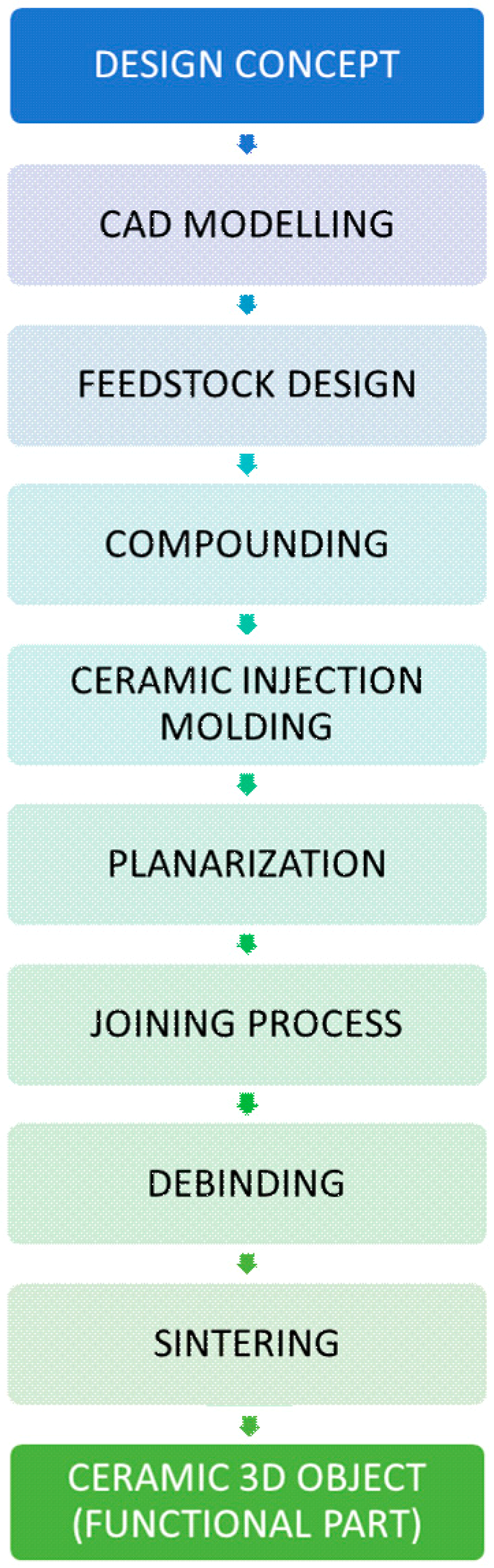 DESIGN CONCEPT

CAD MODELLING

FEEDSTOCK DESIGN

COMPOUNDING

CERAMIC INJECTION MOLDING

PLANARIZATION

JOINING PROCESS

DEBINDING

SINTERING

CERAMIC 3D OBJECT (FUNCTIONAL PART)